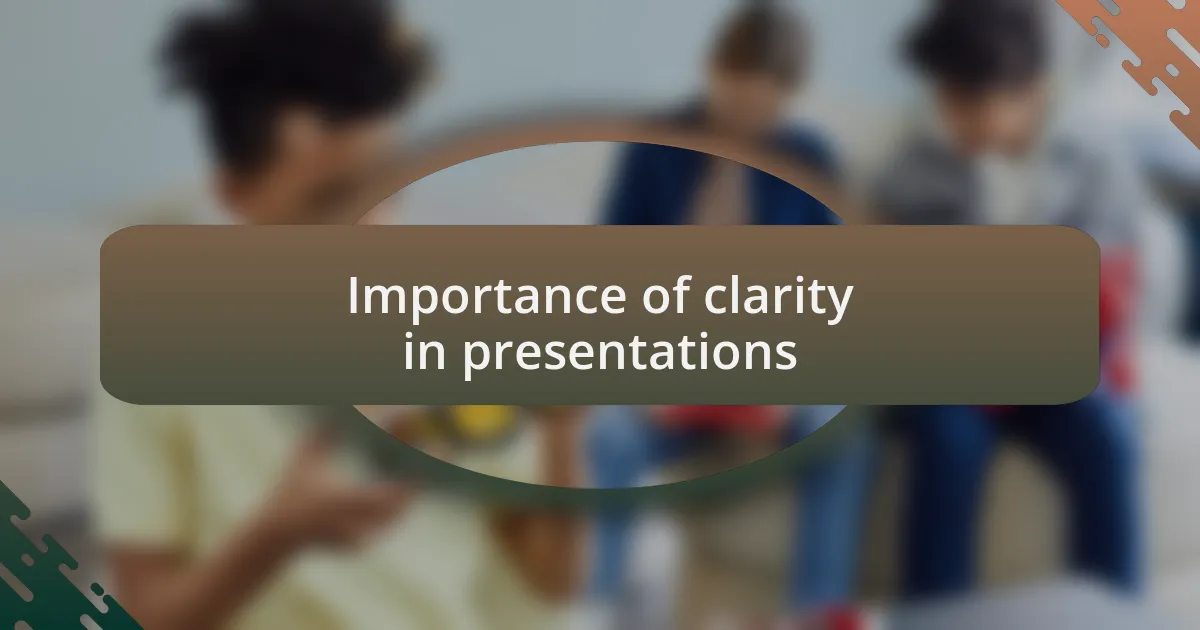 Importance of clarity in presentations